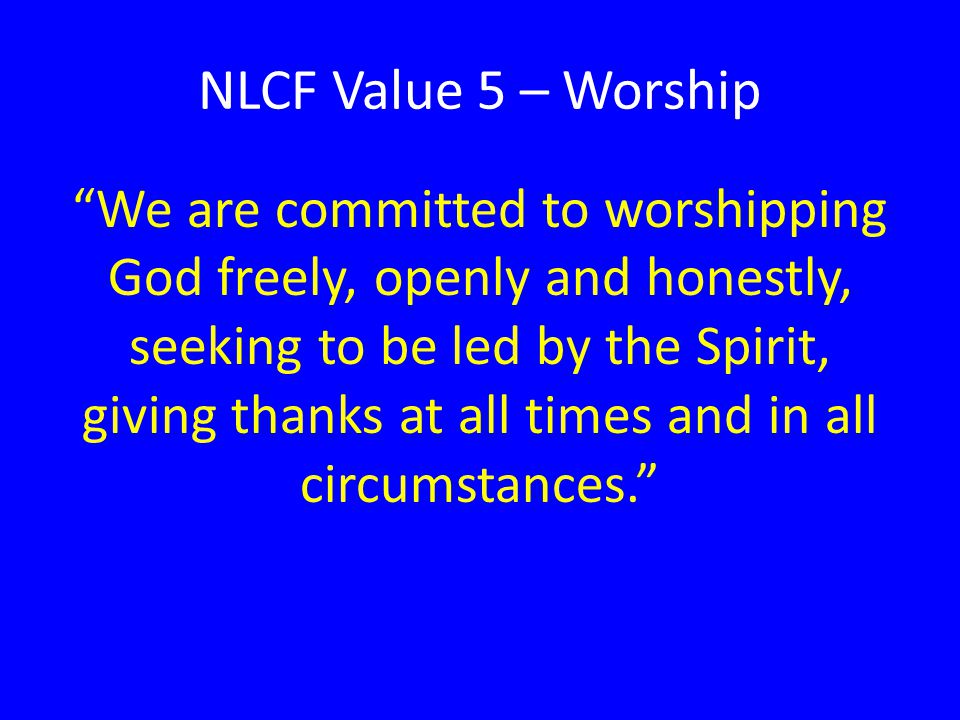 NLCF Value 5 – Worship

“We are committed to worshipping God freely, openly and honestly, seeking to be led by the Spirit, giving thanks at all times and in all circumstances.”